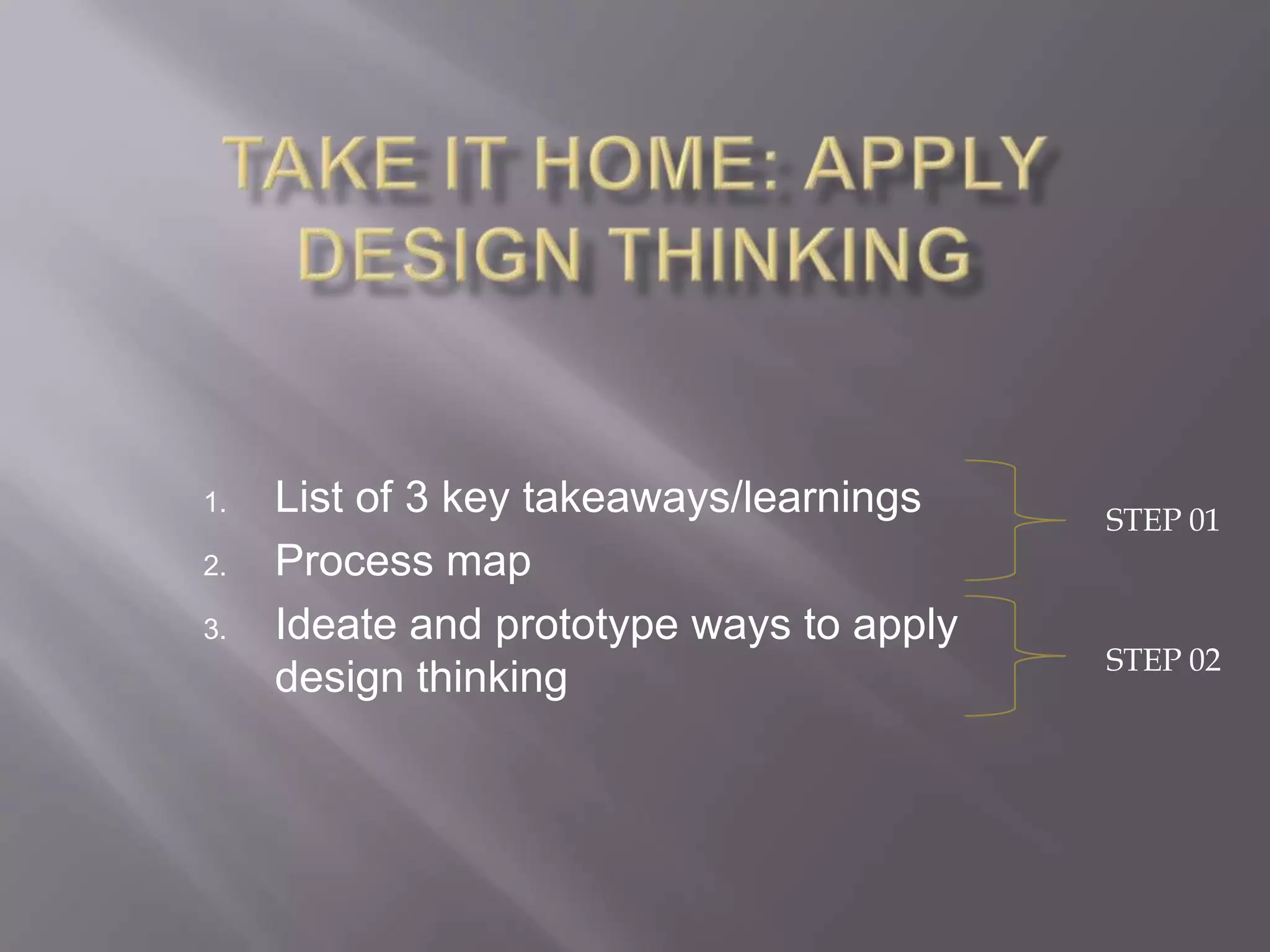 TAKE IT HOME: APPLY DESIGN THINKING

1. List of 3 key takeaways/learnings
2. Process map
3. Ideate and prototype ways to apply design thinking

STEP 01

STEP 02